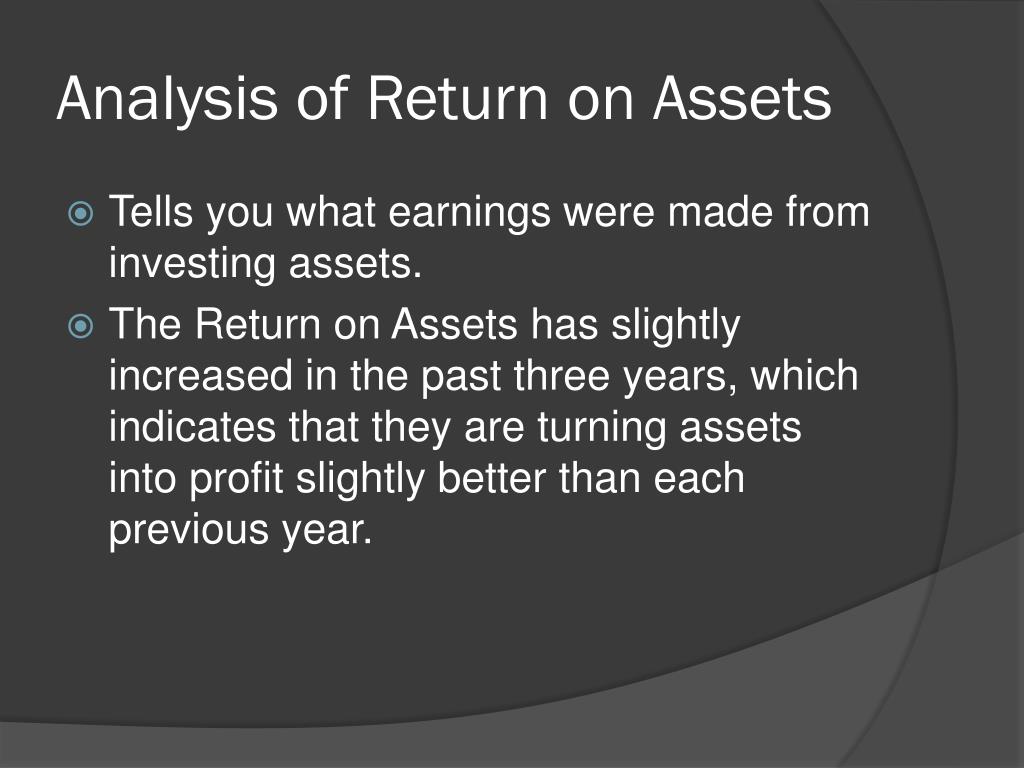 Analysis of Return on Assets

Tells you what earnings were made from investing assets.

The Return on Assets has slightly increased in the past three years, which indicates that they are turning assets into profit slightly better than each previous year.